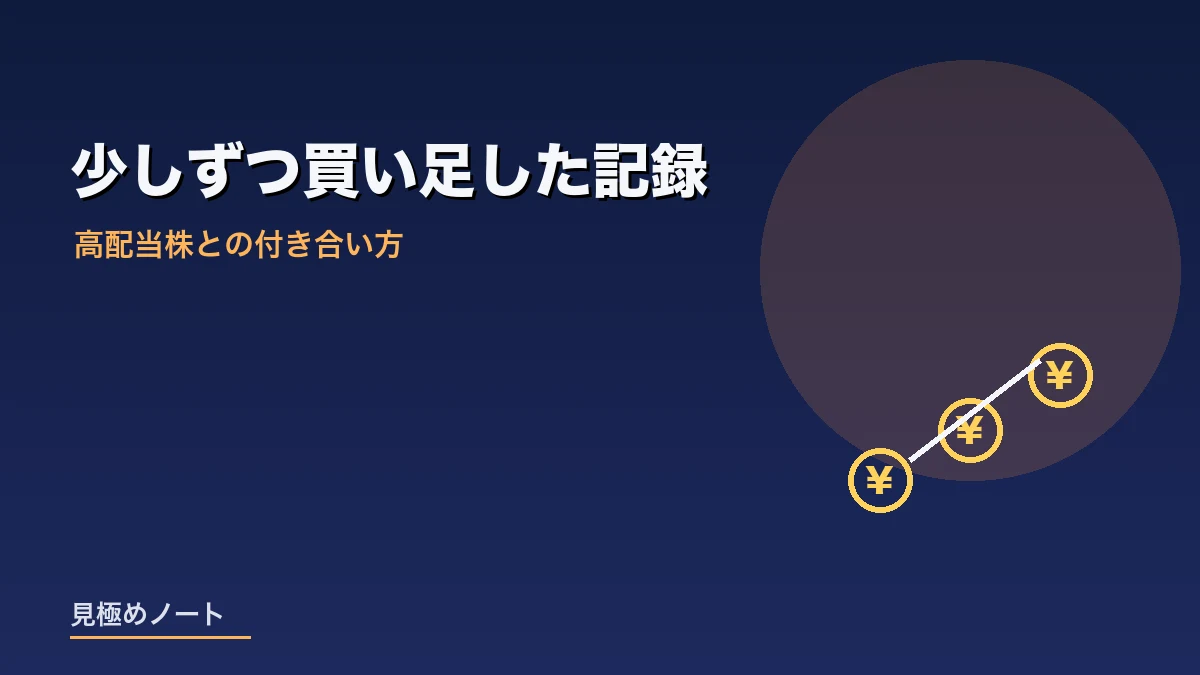 少しずつ買い足した記録

高配当株との付き合い方

¥

¥

¥

見極めノート